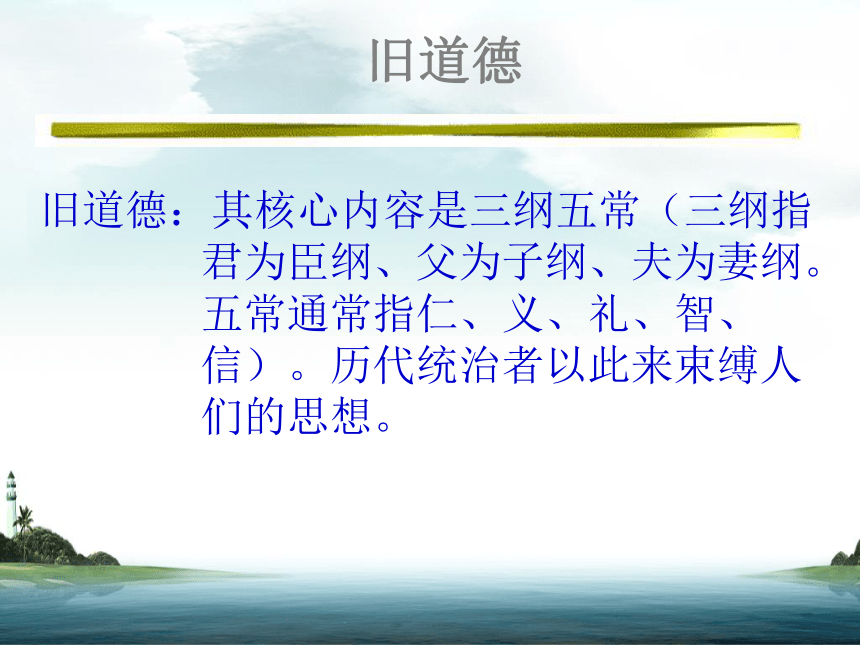 旧道德

旧道德：其核心内容是三纲五常（三纲指君为臣纲、父为子纲、夫为妻纲。五常通常指仁、义、礼、智、信）。历代统治者以此来束缚人们的思想。